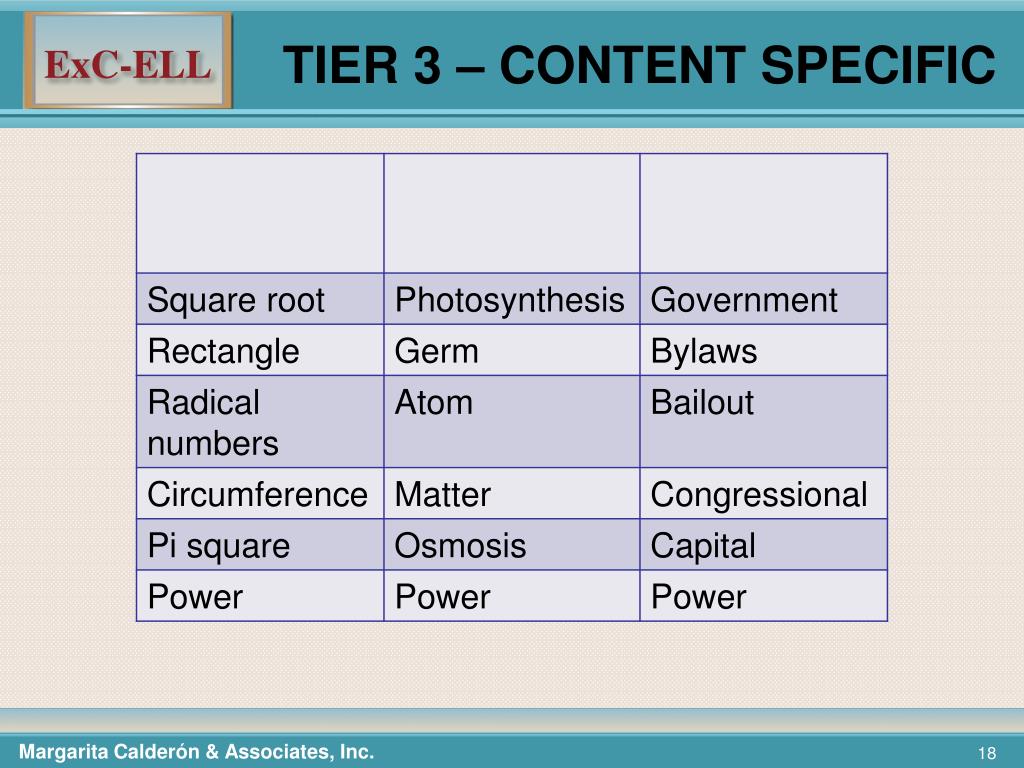 ExC-ELL

TIER 3 – CONTENT SPECIFIC

| | | |
|---|---|---|
| Square root | Photosynthesis | Government |
| Rectangle | Germ | Bylaws |
| Radical numbers | Atom | Bailout |
| Circumference | Matter | Congressional |
| Pi square | Osmosis | Capital |
| Power | Power | Power |

Margarita Calderón & Associates, Inc.

18